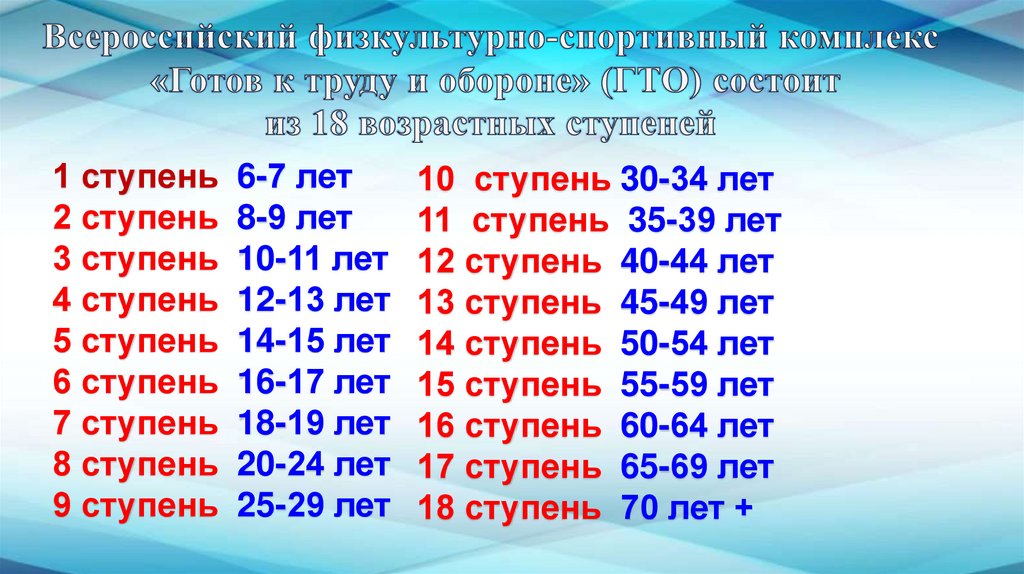 Всероссийский физкультурно-спортивный комплекс «Готов к труду и обороне» (ГТО) состоит из 18 возрастных ступеней

1 ступень 6-7 лет
2 ступень 8-9 лет
3 ступень 10-11 лет
4 ступень 12-13 лет
5 ступень 14-15 лет
6 ступень 16-17 лет
7 ступень 18-19 лет
8 ступень 20-24 лет
9 ступень 25-29 лет

10 ступень 30-34 лет
11 ступень 35-39 лет
12 ступень 40-44 лет
13 ступень 45-49 лет
14 ступень 50-54 лет
15 ступень 55-59 лет
16 ступень 60-64 лет
17 ступень 65-69 лет
18 ступень 70 лет +